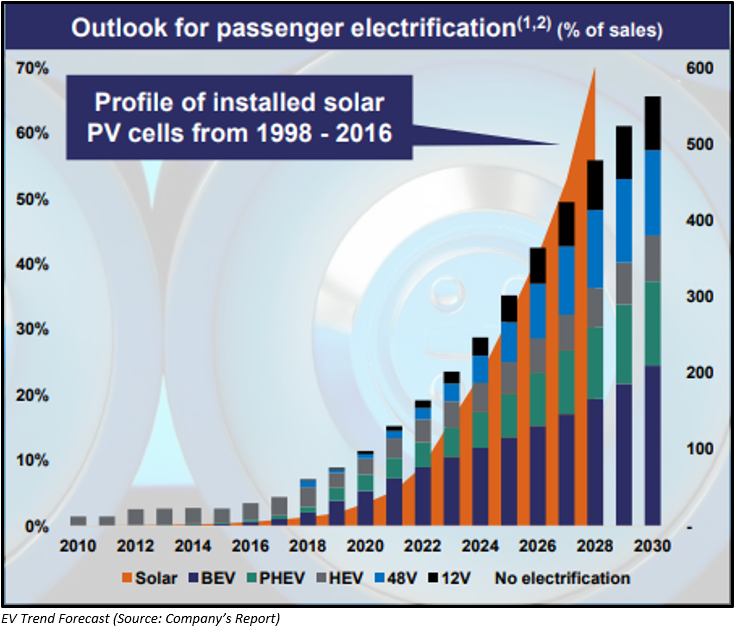 Outlook for passenger electrification$^{(1,2)}$ (% of sales)

Profile of installed solar PV cells from 1998 - 2016

70%
60%
50%
40%
30%
20%
10%
0%

600
500
400
300
200
100
-

2010 2012 2014 2016 2018 2020 2022 2024 2026 2028 2030

Solar BEV PHEV HEV 48V 12V No electrification

EV Trend Forecast (Source: Company's Report)